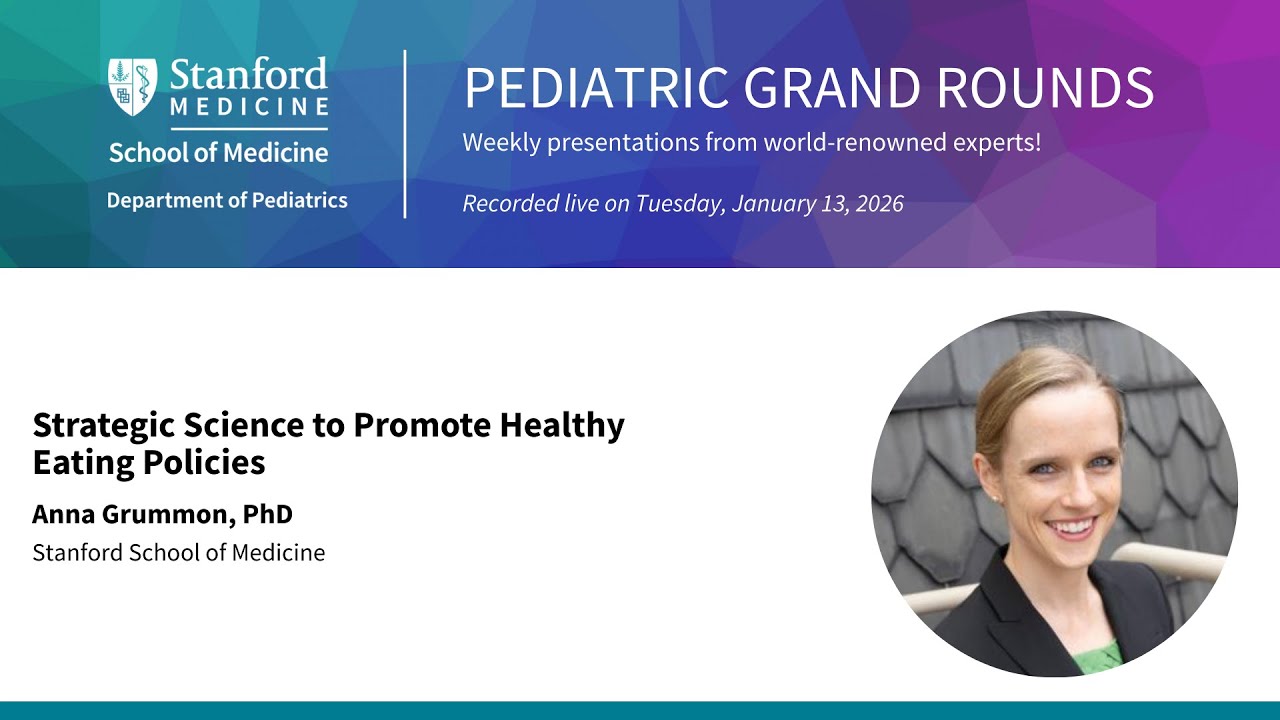 Stanford
MEDICINE
School of Medicine
Department of Pediatrics

PEDIATRIC GRAND ROUNDS
Weekly presentations from world-renowned experts!
Recorded live on Tuesday, January 13, 2026

Strategic Science to Promote Healthy Eating Policies
Anna Grummon, PhD
Stanford School of Medicine